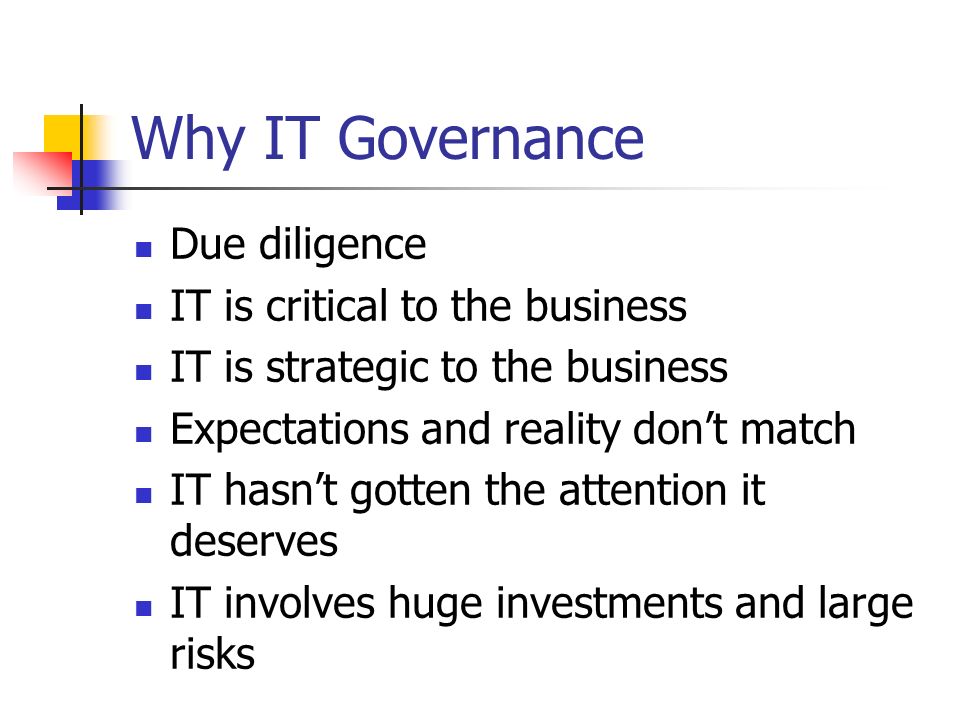 Why IT Governance

- Due diligence
- IT is critical to the business
- IT is strategic to the business
- Expectations and reality don’t match
- IT hasn’t gotten the attention it deserves
- IT involves huge investments and large risks